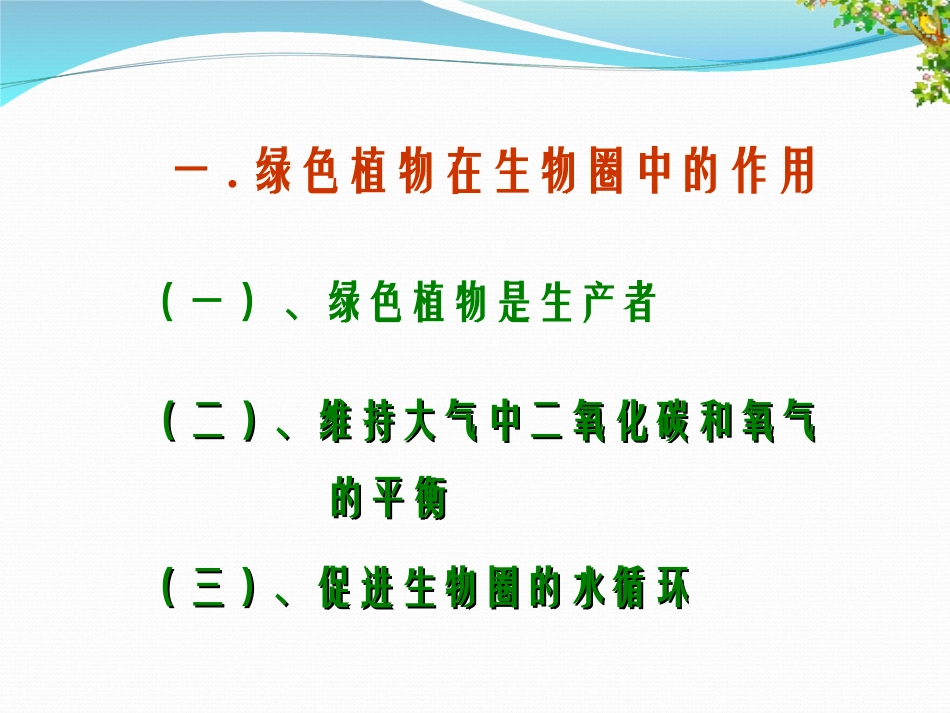 一．绿色植物在生物圈中的作用

（一）、绿色植物是生产者

（二）、维持大气中二氧化碳和氧气的平衡

（三）、促进生物圈的水循环